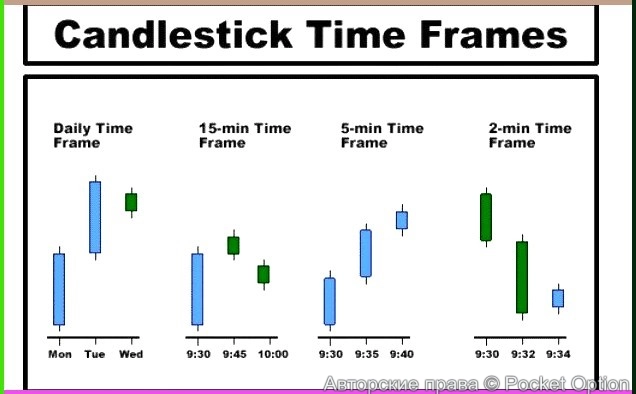 Candlestick Time Frames

Daily Time Frame

Mon Tue Wed

15-min Time Frame

9:30 9:45 10:00

5-min Time Frame

9:30 9:35 9:40

2-min Time Frame

9:30 9:32 9:34

Авторские права © Pocket Option